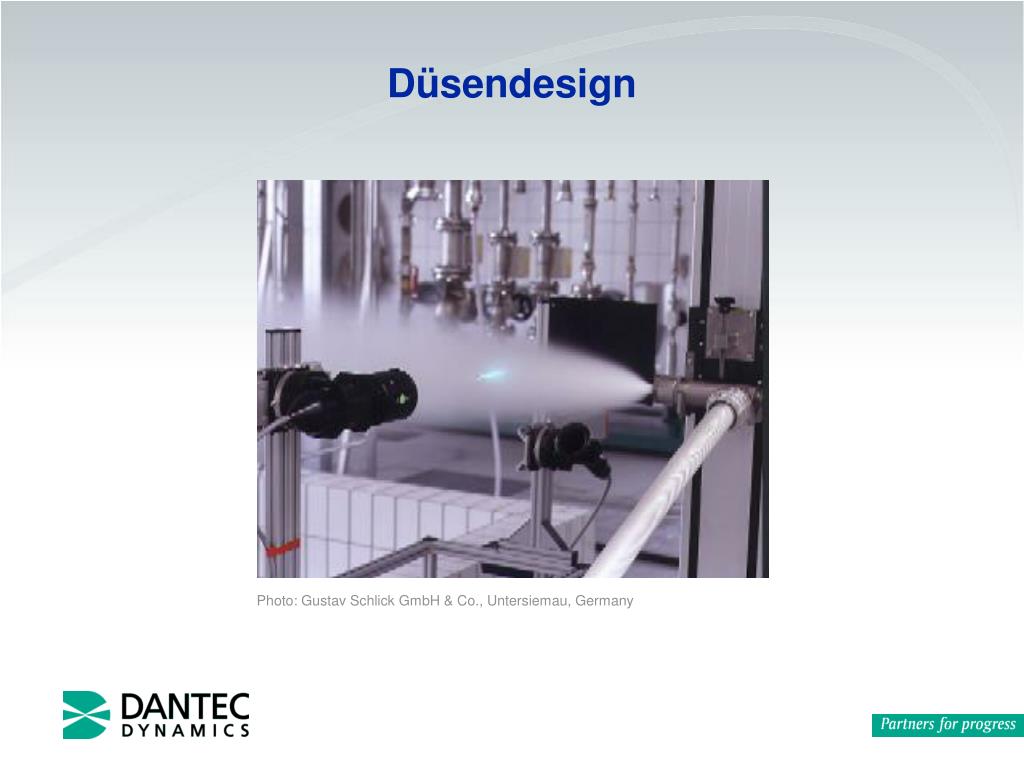 Düsendesign

Photo: Gustav Schlick GmbH & Co., Untersiemau, Germany

DANTEC
DYNAMICS

Partners for progress